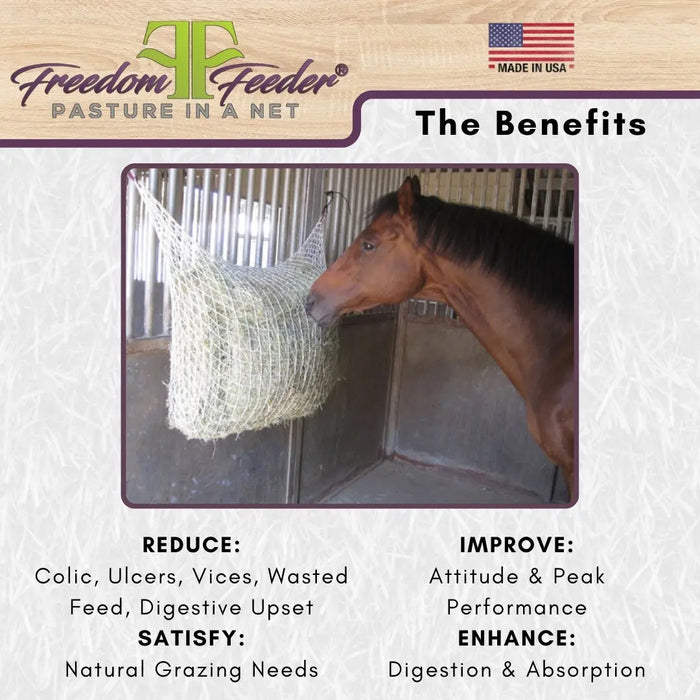 FF
Freedom Feeder®
PASTURE IN A NET

MADE IN USA

The Benefits

REDUCE:
Colic, Ulcers, Vices, Wasted Feed, Digestive Upset

SATISFY:
Natural Grazing Needs

IMPROVE:
Attitude & Peak Performance

ENHANCE:
Digestion & Absorption